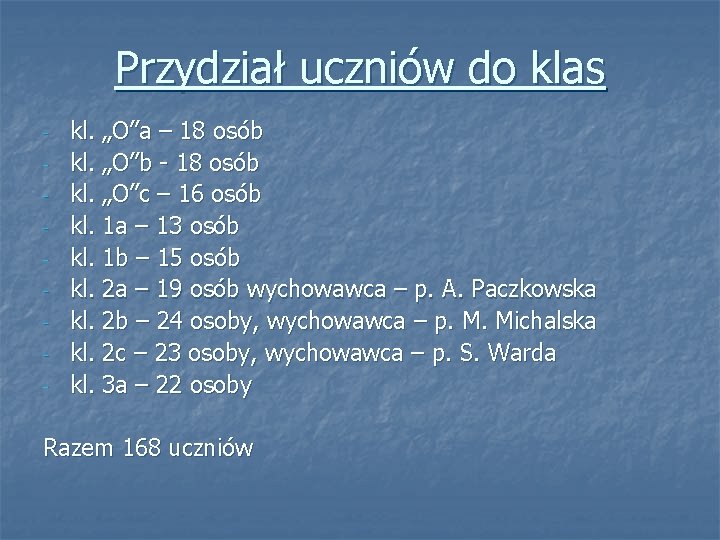 Przydział uczniów do klas

- kl. „O”a – 18 osób
- kl. „O”b - 18 osób
- kl. „O”c – 16 osób
- kl. 1a – 13 osób
- kl. 1b – 15 osób
- kl. 2a – 19 osób wychowawca – p. A. Paczkowska
- kl. 2b – 24 osoby, wychowawca – p. M. Michalska
- kl. 2c – 23 osoby, wychowawca – p. S. Warda
- kl. 3a – 22 osoby

Razem 168 uczniów